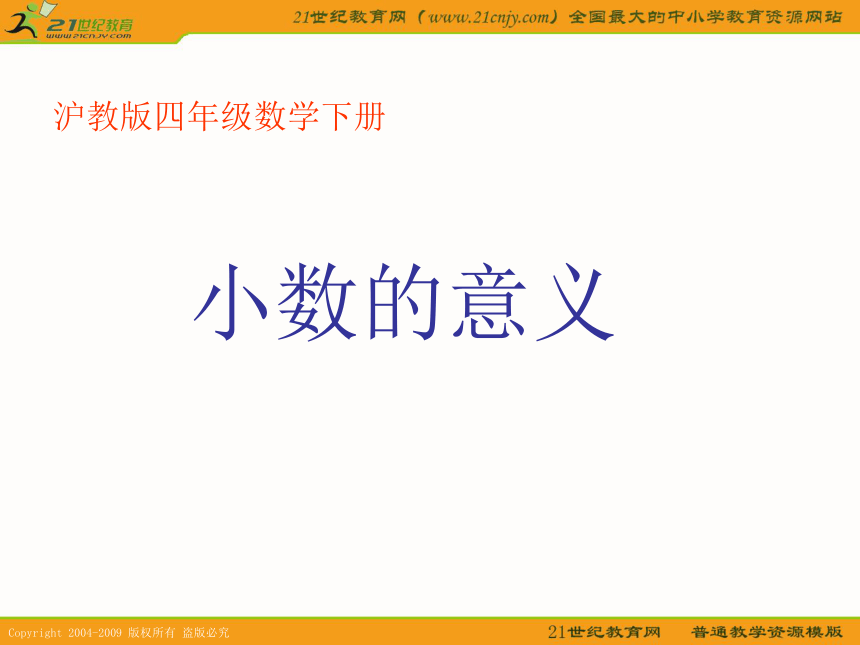 21世纪教育
www.21cnjy.com

21世纪教育网（www.21cnjy.com）全国最大的中小学教育资源网站

沪教版四年级数学下册

小数的意义

Copyright 2004-2009 版权所有 盗版必究

21世纪教育网 普通教学资源模版